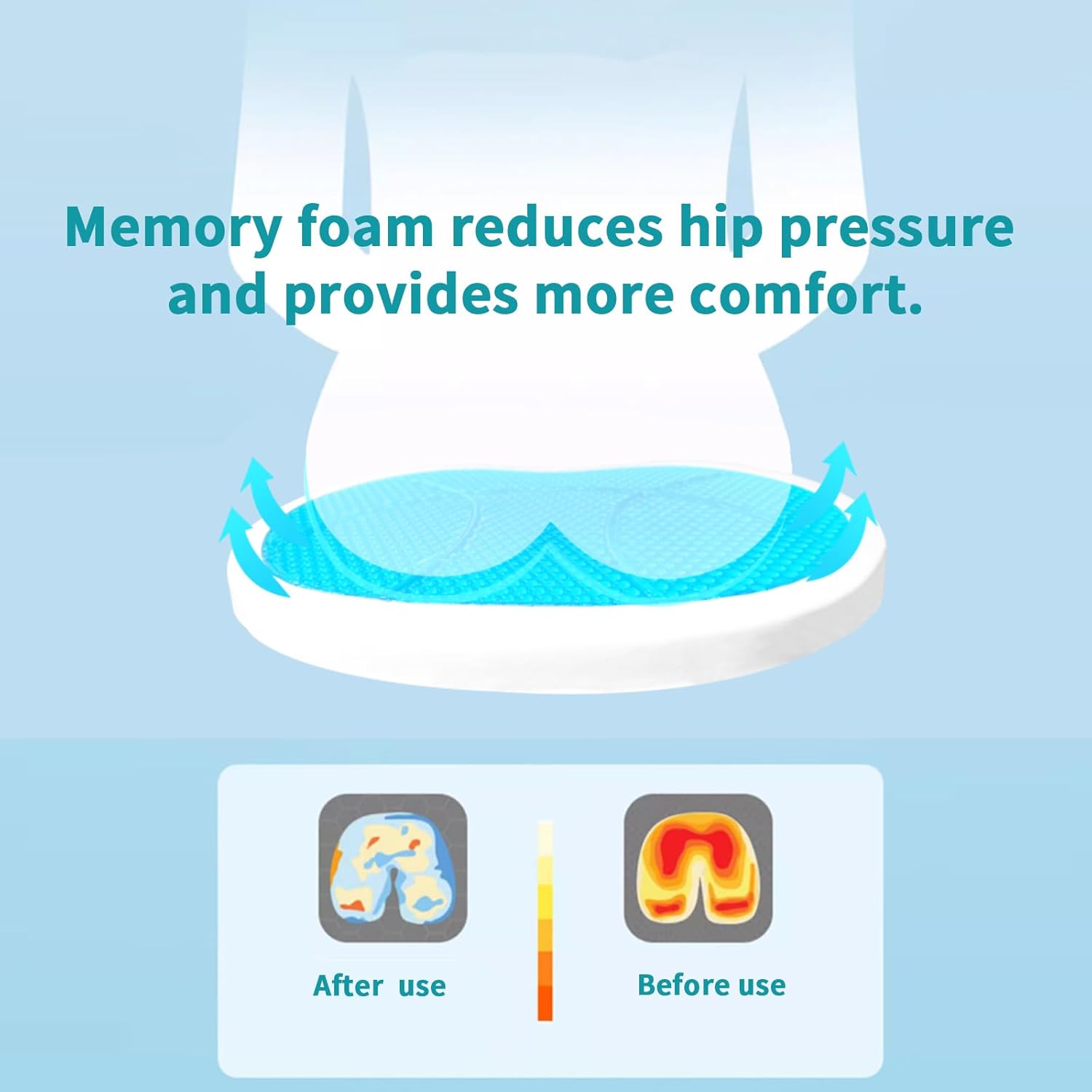 Memory foam reduces hip pressure and provides more comfort.

After use

Before use